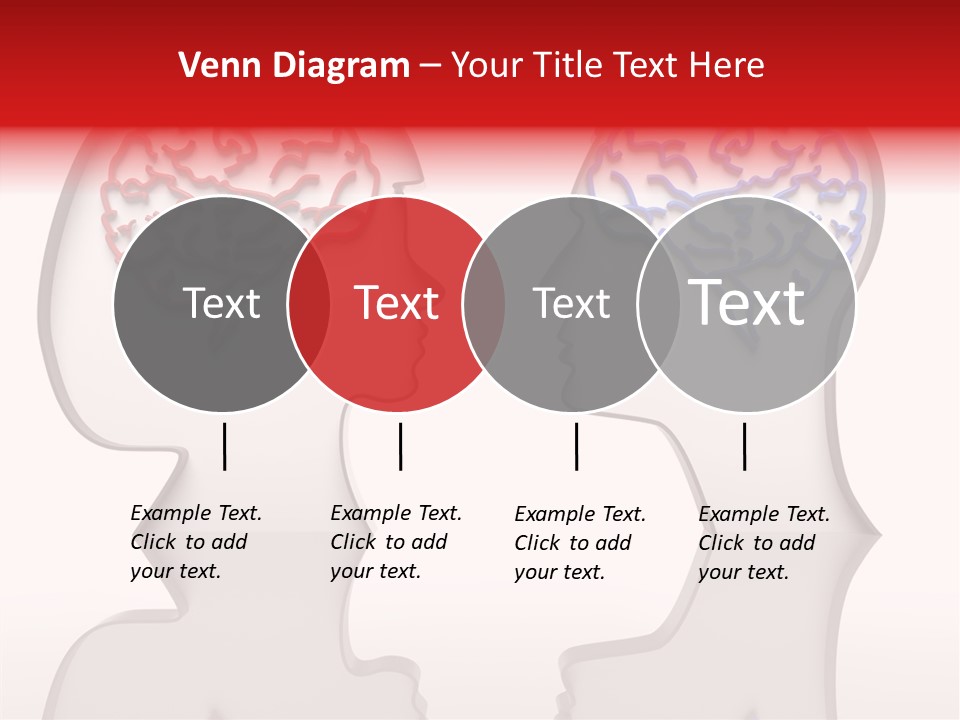 Venn Diagram – Your Title Text Here

Text

Text

Text

Text

Example Text. Click to add your text.

Example Text. Click to add your text.

Example Text. Click to add your text.

Example Text. Click to add your text.